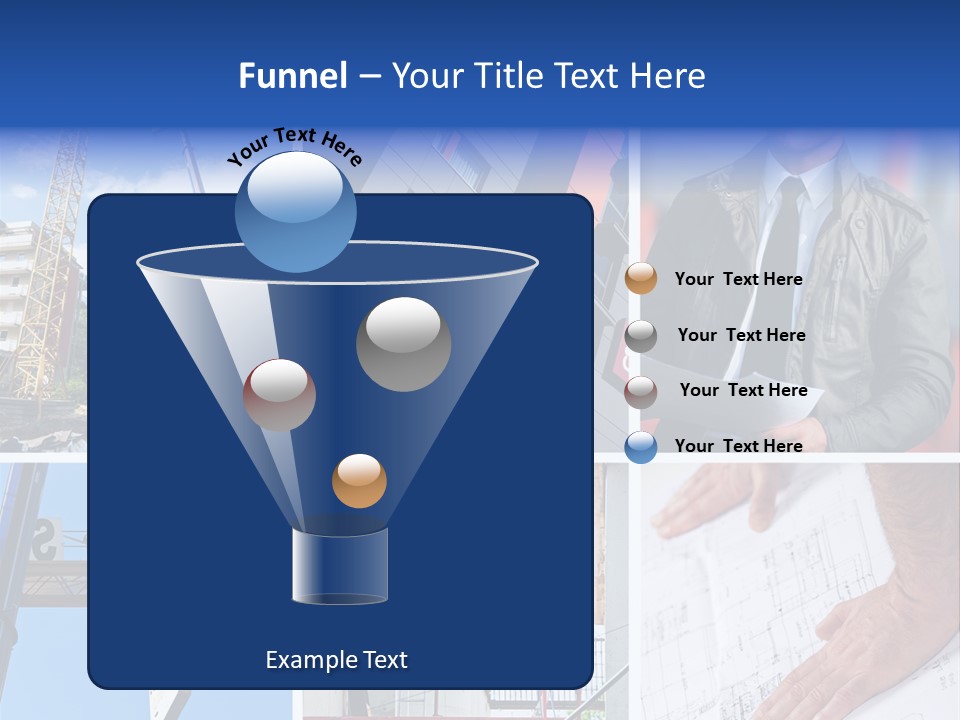 Funnel – Your Title Text Here

Your Text Here

Your Text Here

Your Text Here

Your Text Here

Your Text Here

Example Text